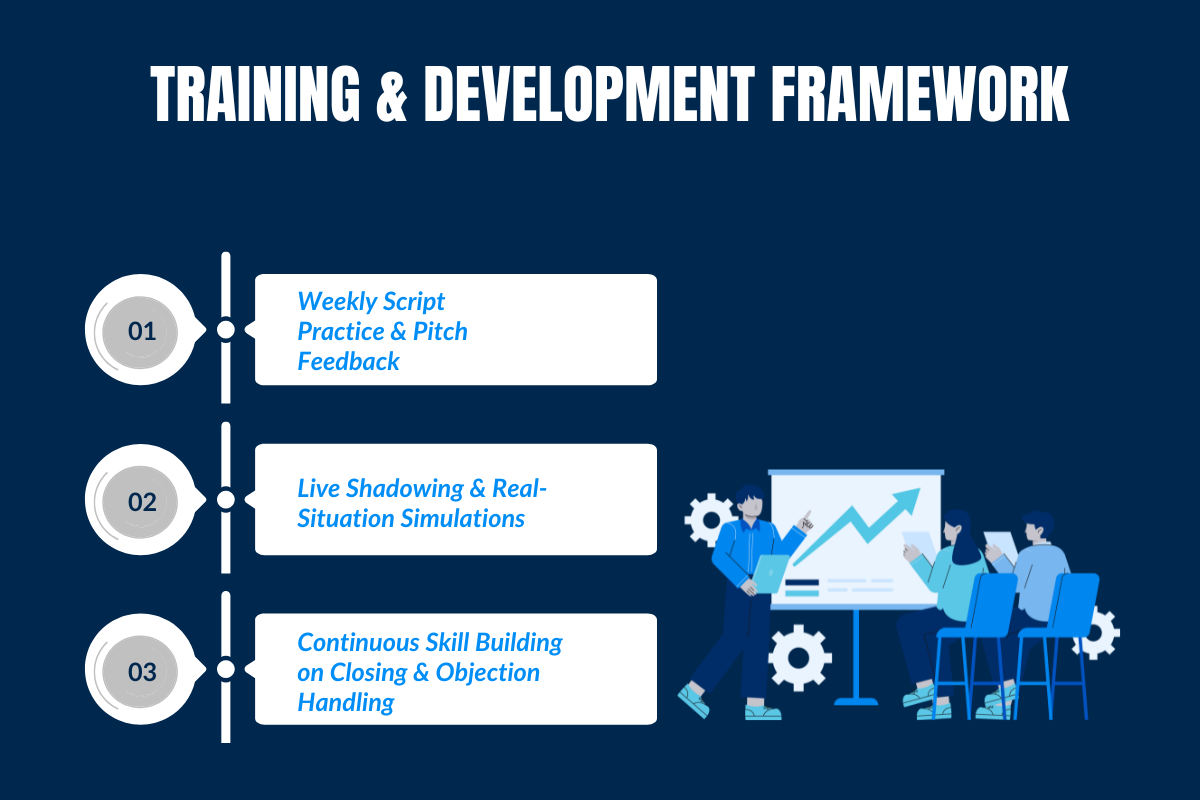 TRAINING & DEVELOPMENT FRAMEWORK

01

Weekly Script Practice & Pitch Feedback

02

Live Shadowing & Real-Situation Simulations

03

Continuous Skill Building on Closing & Objection Handling